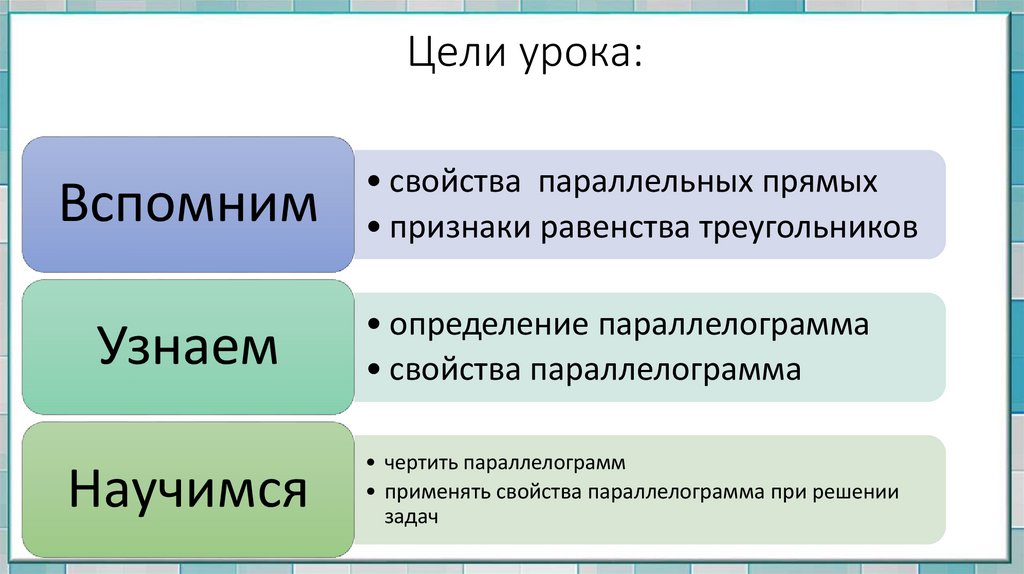 Цели урока:

Вспомним

• свойства параллельных прямых
• признаки равенства треугольников

Узнаем

• определение параллелограмма
• свойства параллелограмма

Научимся

• чертить параллелограмм
• применять свойства параллелограмма при решении задач